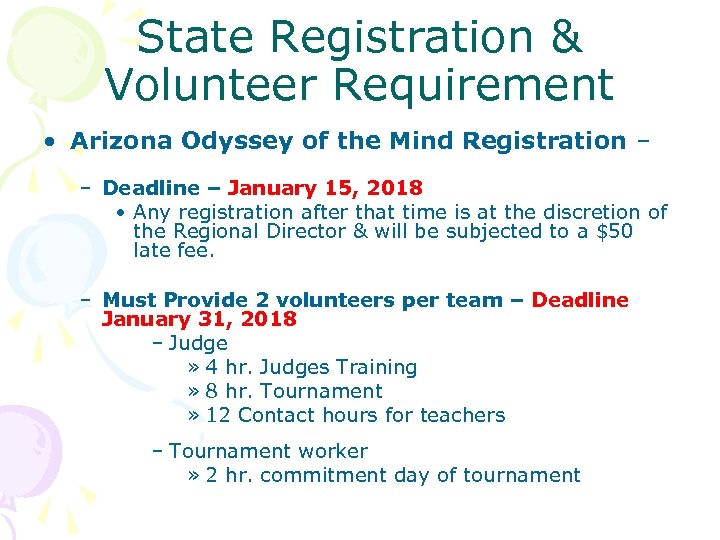 State Registration & Volunteer Requirement

• Arizona Odyssey of the Mind Registration –

– Deadline – January 15, 2018

• Any registration after that time is at the discretion of the Regional Director & will be subjected to a $50 late fee.

– Must Provide 2 volunteers per team – Deadline January 31, 2018

– Judge

» 4 hr. Judges Training

» 8 hr. Tournament

» 12 Contact hours for teachers

– Tournament worker

» 2 hr. commitment day of tournament